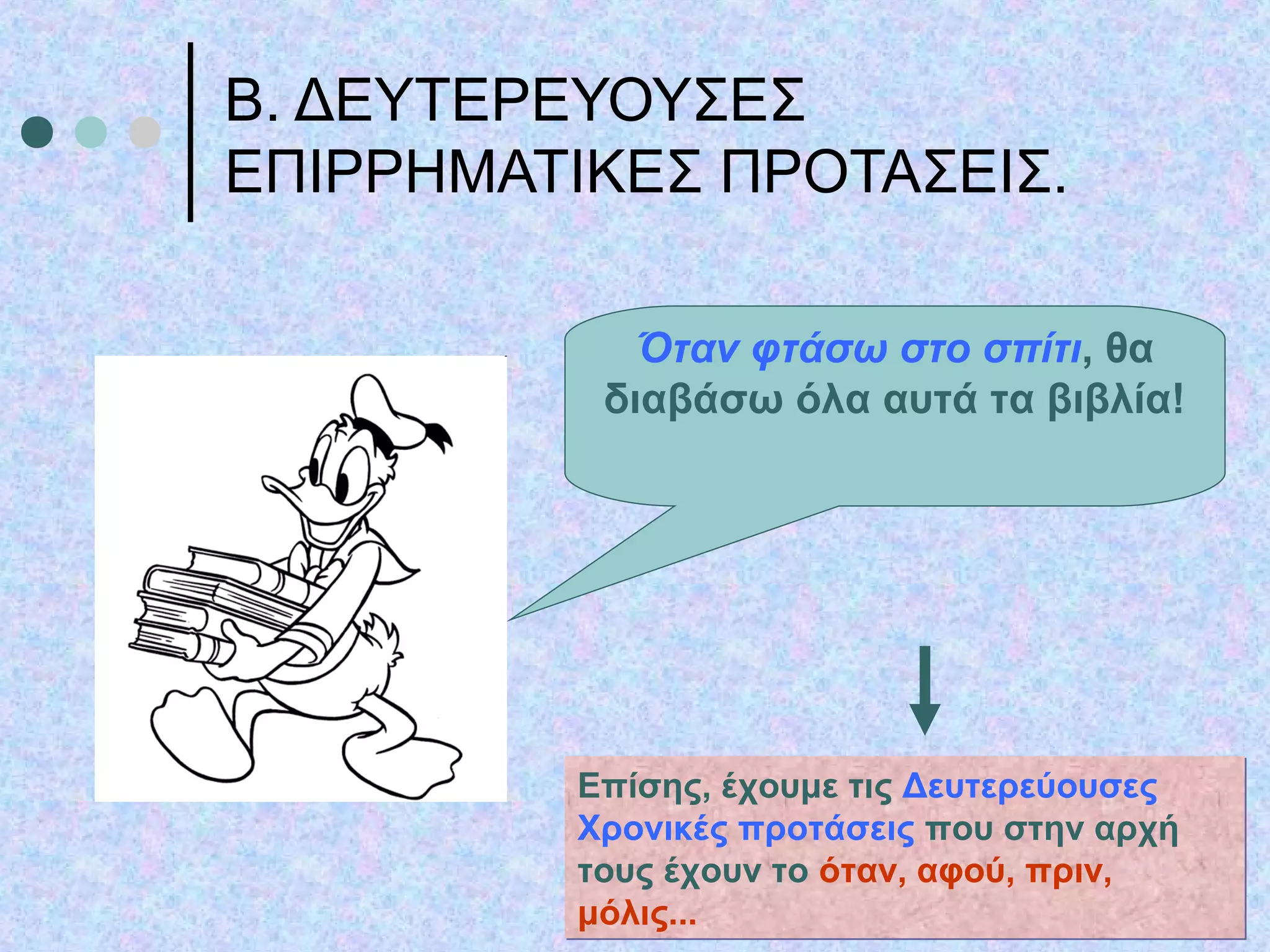 Β. ΔΕΥΤΕΡΕΥΟΥΣΕΣ ΕΠΙΡΡΗΜΑΤΙΚΕΣ ΠΡΟΤΑΣΕΙΣ.

Όταν φτάσω στο σπίτι, θα διαβάσω όλα αυτά τα βιβλία!

Επίσης, έχουμε τις Δευτερεύουσες Χρονικές προτάσεις που στην αρχή τους έχουν το όταν, αφού, πριν, μόλις...